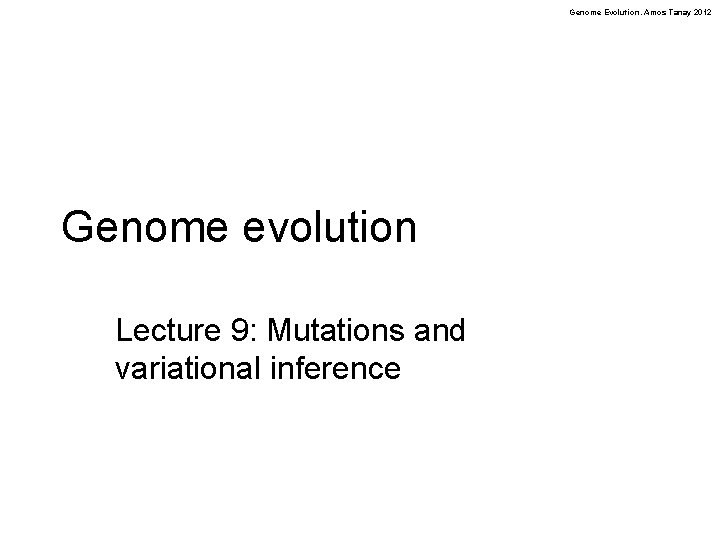 Genome Evolution. Amos Tanay 2012

Genome evolution

Lecture 9: Mutations and variational inference